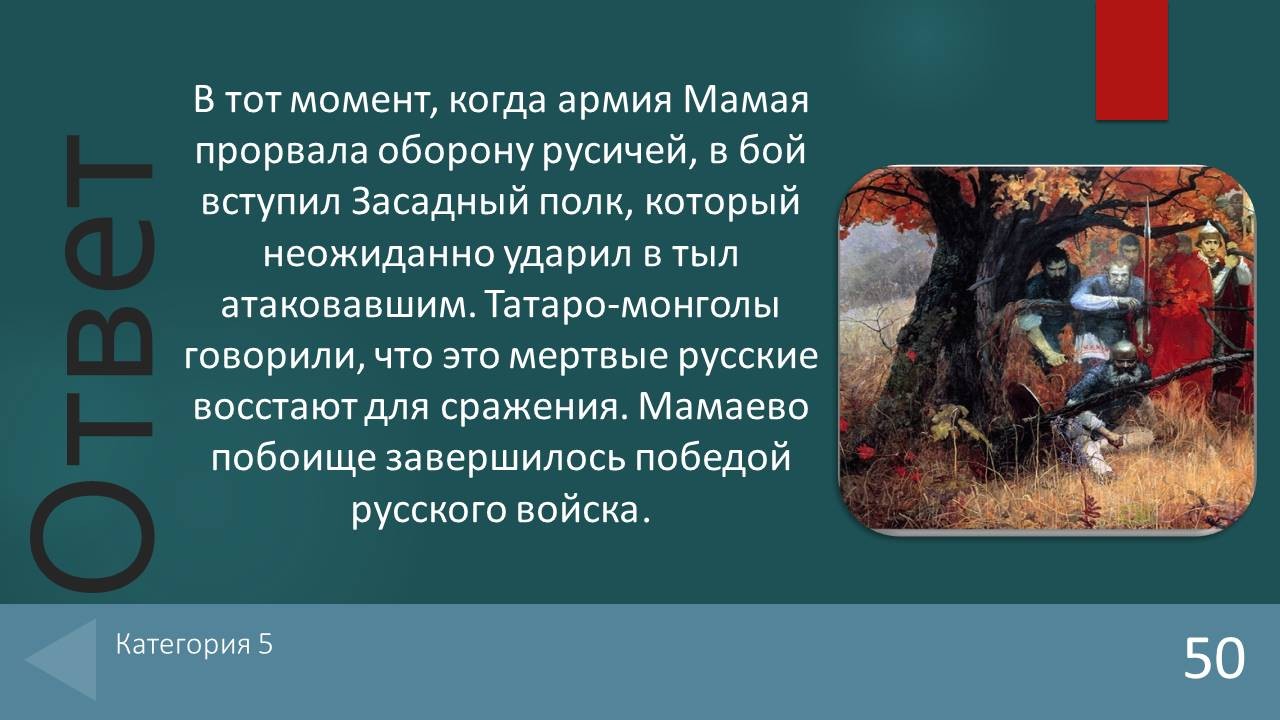 Ответ

В тот момент, когда армия Мамая прорвала оборону русичей, в бой вступил Засадный полк, который неожиданно ударил в тыл атаковавшим. Татаро-монголы говорили, что это мертвые русские восстают для сражения. Мамаево побоище завершилось победой русского войска.

Категория 5

50